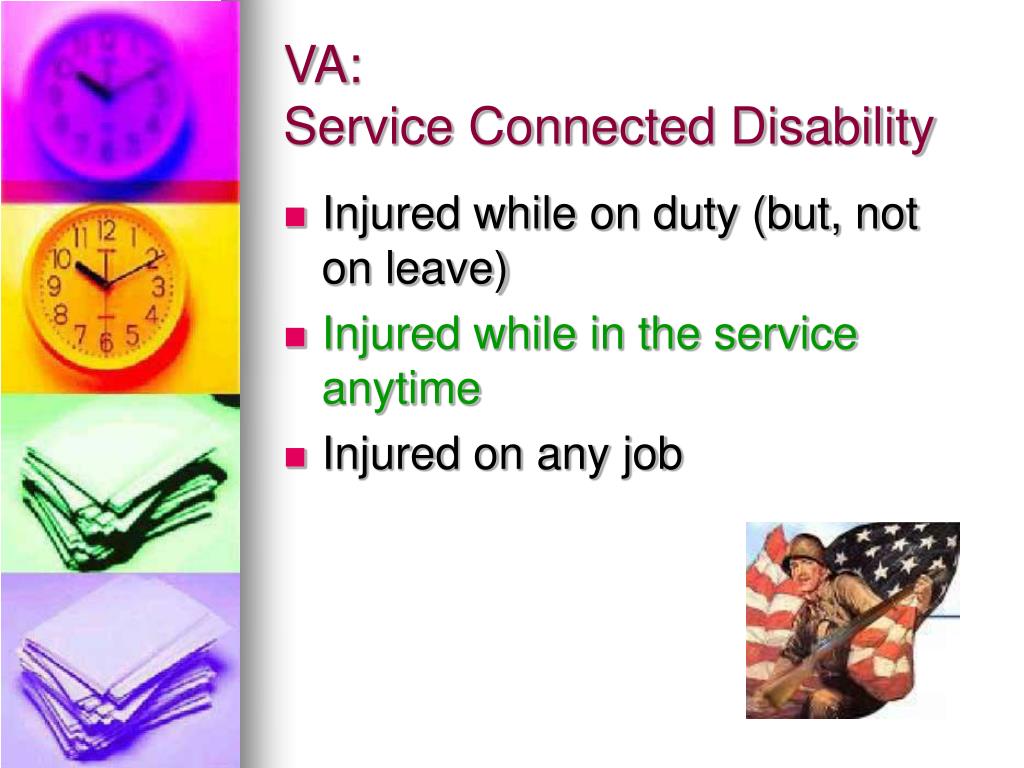 VA:
Service Connected Disability

- Injured while on duty (but, not on leave)
- Injured while in the service anytime
- Injured on any job